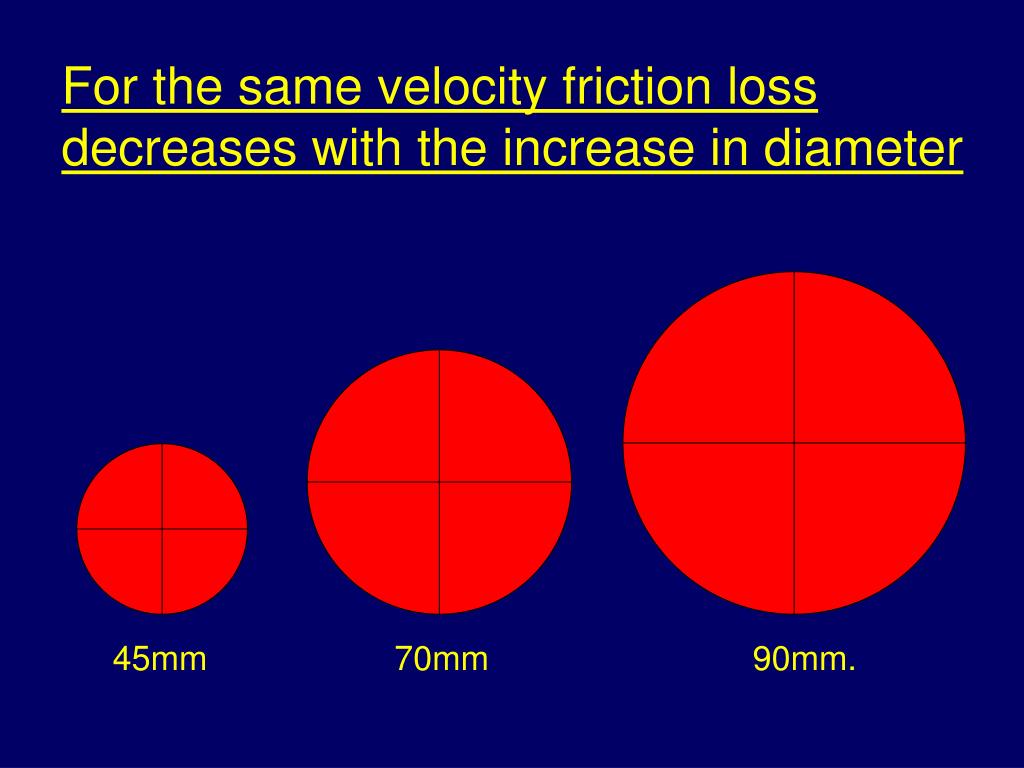 For the same velocity friction loss decreases with the increase in diameter

45mm

70mm

90mm.